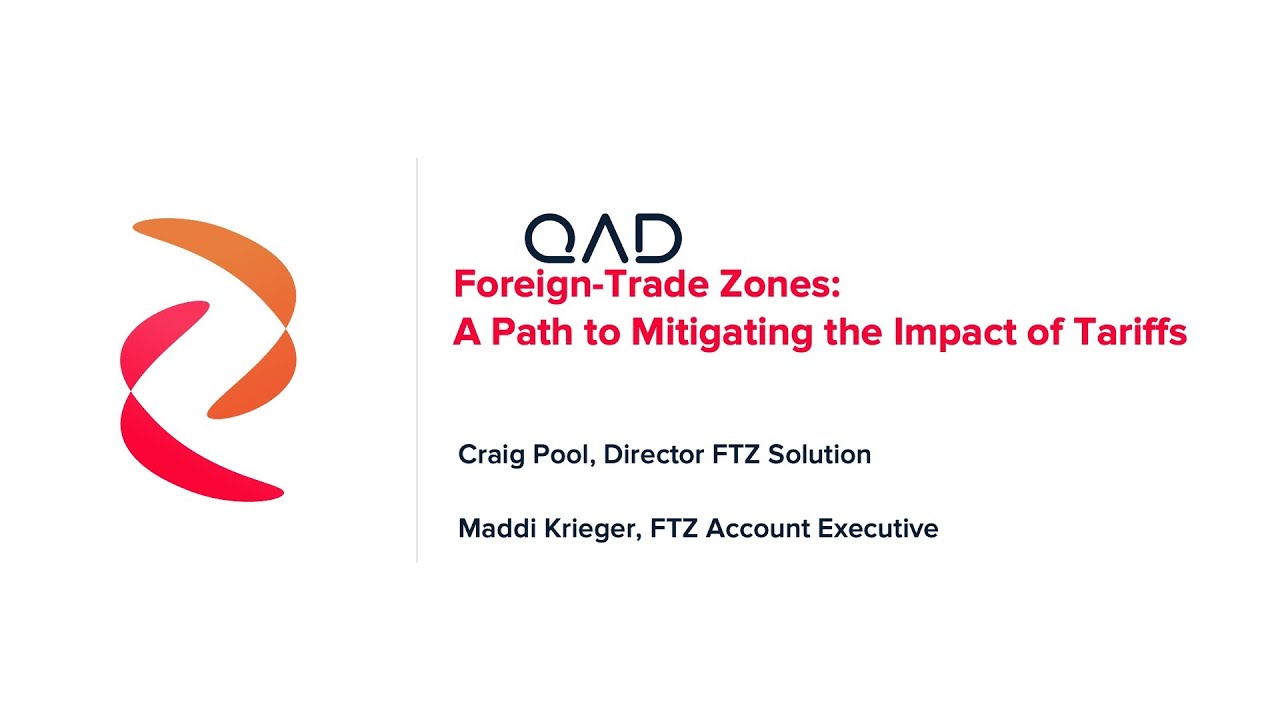 QAD

Foreign-Trade Zones:
A Path to Mitigating the Impact of Tariffs

Craig Pool, Director FTZ Solution

Maddi Krieger, FTZ Account Executive